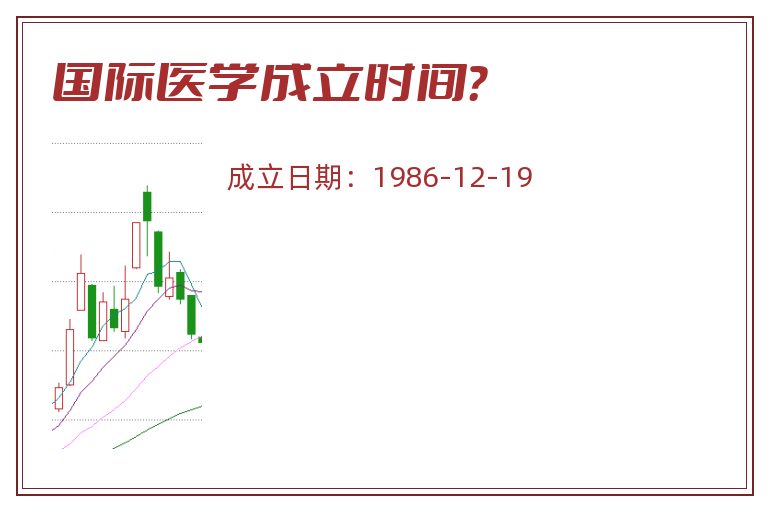 国际医学成立时间?

成立日期：1986-12-19